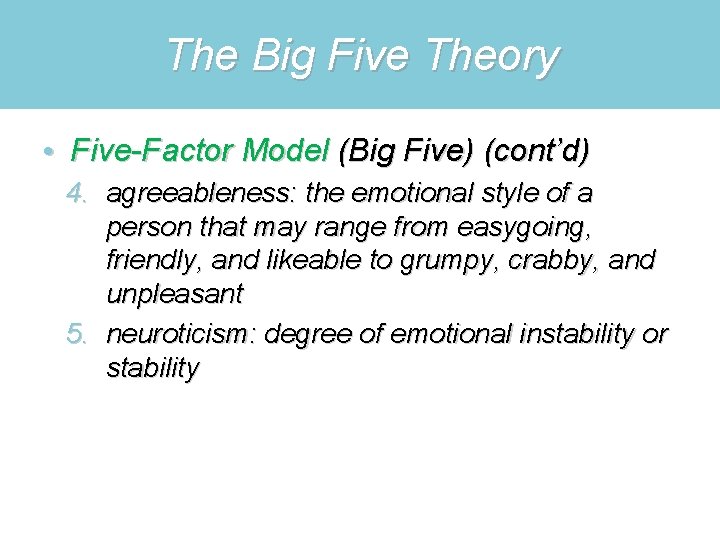 The Big Five Theory

• Five-Factor Model (Big Five) (cont'd)

4. agreeableness: the emotional style of a person that may range from easygoing, friendly, and likeable to grumpy, crabby, and unpleasant

5. neuroticism: degree of emotional instability or stability